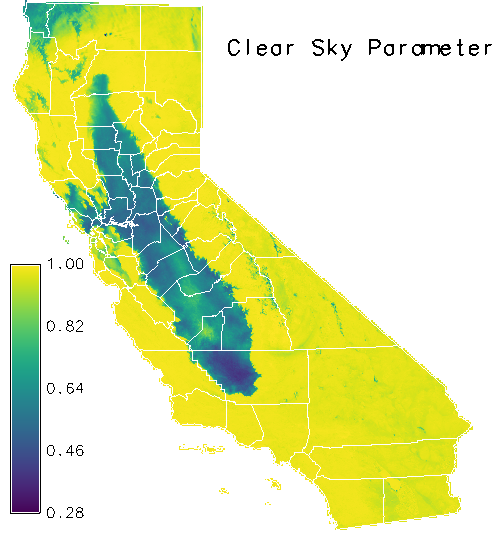 Clear Sky Parameter

1.00

0.82

0.64

0.46

0.28